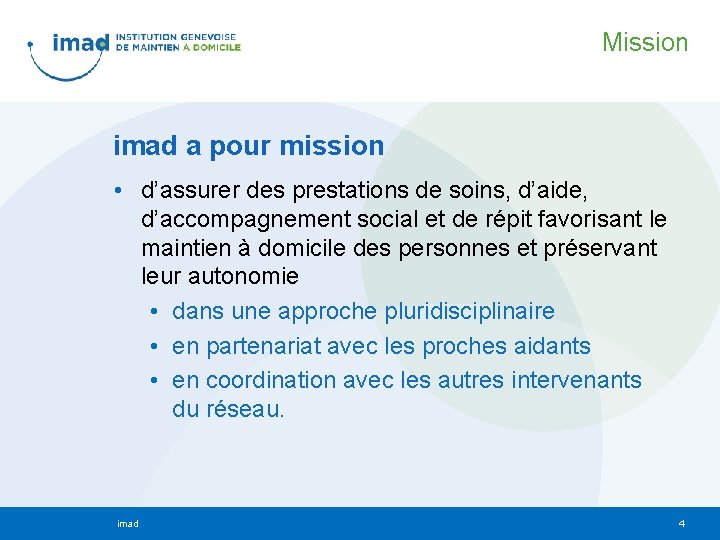 imad INSTITUTION GENEVOISE DE MAINTIEN À DOMICILE

Mission

imad a pour mission

• d’assurer des prestations de soins, d’aide, d’accompagnement social et de répit favorisant le maintien à domicile des personnes et préservant leur autonomie
  • dans une approche pluridisciplinaire
  • en partenariat avec les proches aidants
  • en coordination avec les autres intervenants du réseau.

imad

4